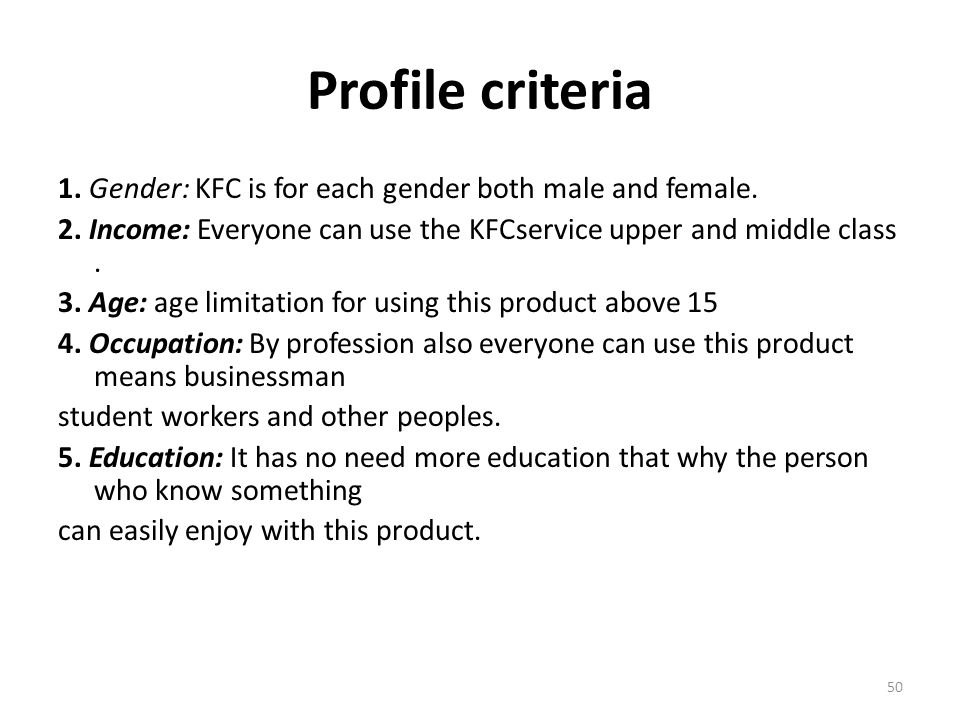 Profile criteria

1. Gender: KFC is for each gender both male and female.

2. Income: Everyone can use the KFCservice upper and middle class .

3. Age: age limitation for using this product above 15

4. Occupation: By profession also everyone can use this product means businessman

student workers and other peoples.

5. Education: It has no need more education that why the person who know something

can easily enjoy with this product.

50